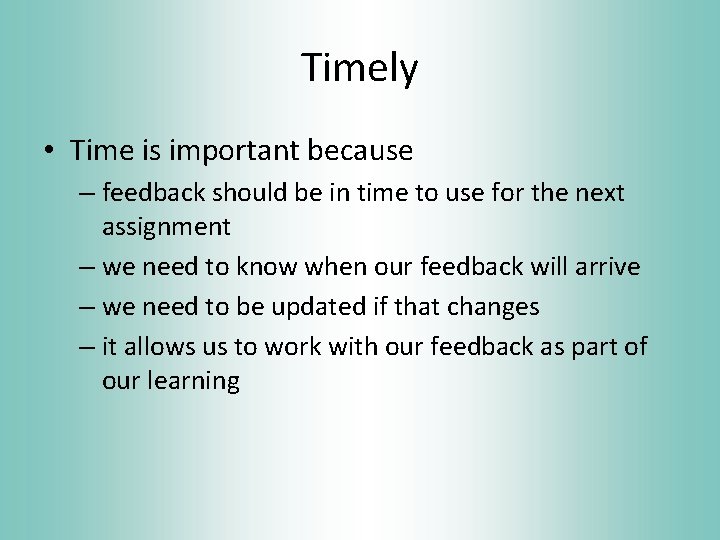 Timely

• Time is important because
– feedback should be in time to use for the next assignment
– we need to know when our feedback will arrive
– we need to be updated if that changes
– it allows us to work with our feedback as part of our learning